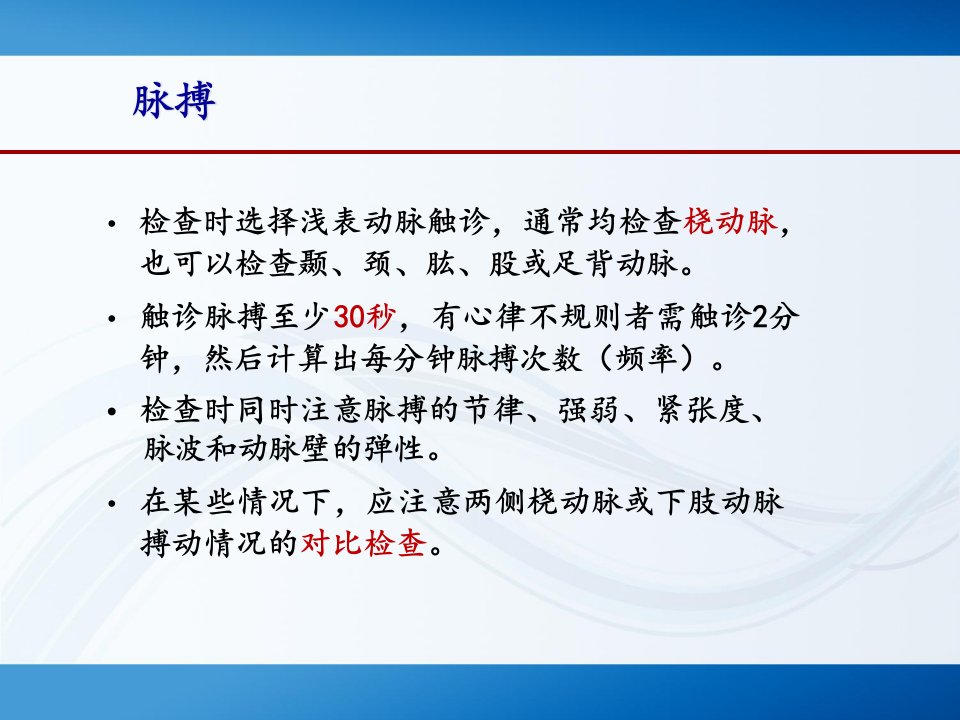 脉搏

• 检查时选择浅表动脉触诊，通常均检查桡动脉，也可以检查颞、颈、肱、股或足背动脉。

• 触诊脉搏至少30秒，有心律不规则者需触诊2分钟，然后计算出每分钟脉搏次数（频率）。

• 检查时同时注意脉搏的节律、强弱、紧张度、脉波和动脉壁的弹性。

• 在某些情况下，应注意两侧桡动脉或下肢动脉搏动情况的对比检查。